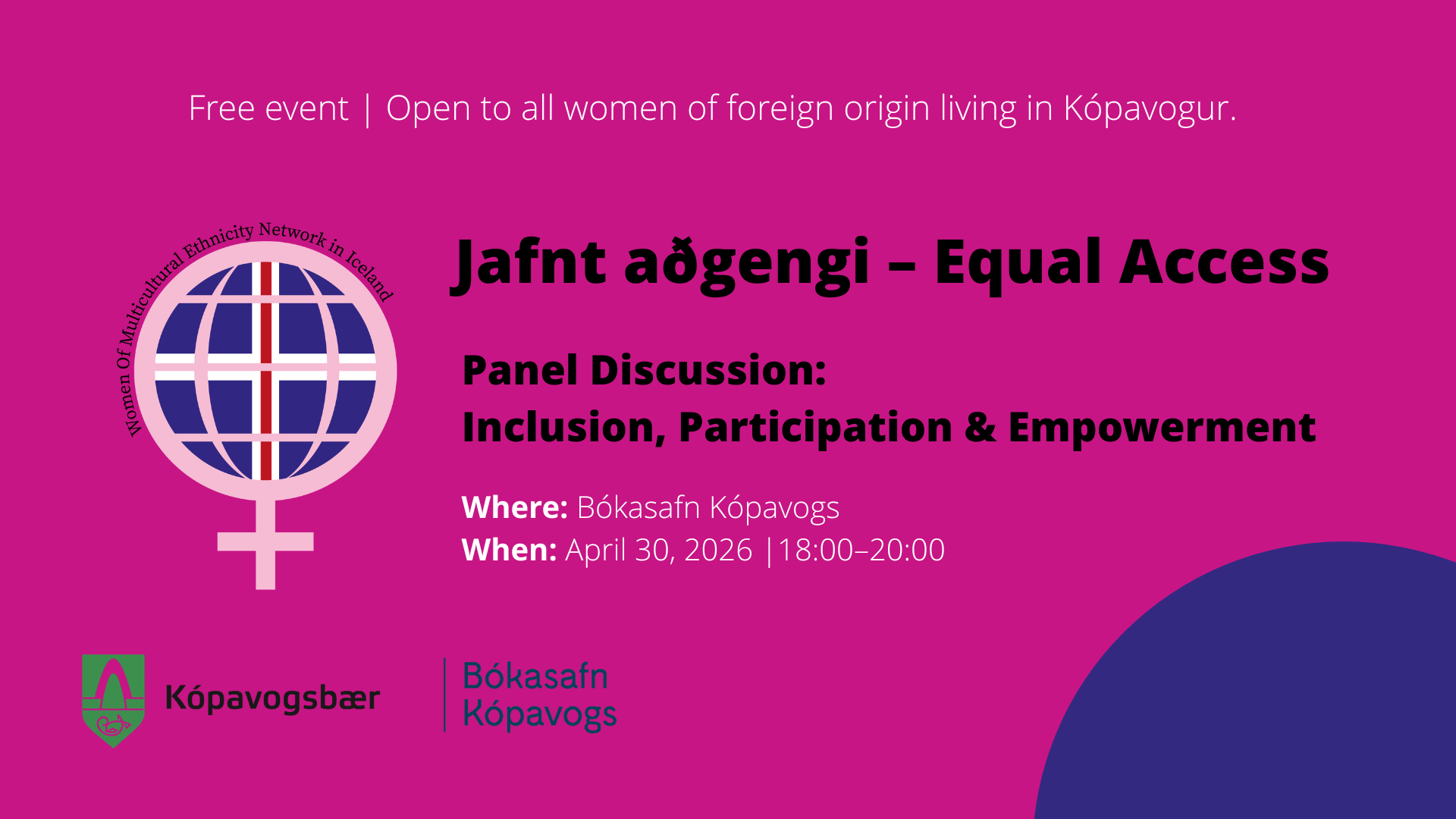 Free event | Open to all women of foreign origin living in Kópavogur.

Women Of Multicultural Ethnicity Network in Iceland

Jafnt aðgengi – Equal Access

Panel Discussion:
Inclusion, Participation & Empowerment

Where: Bókasafn Kópavogs
When: April 30, 2026 |18:00–20:00

Kópavogsbær

Bókasafn Kópavogs